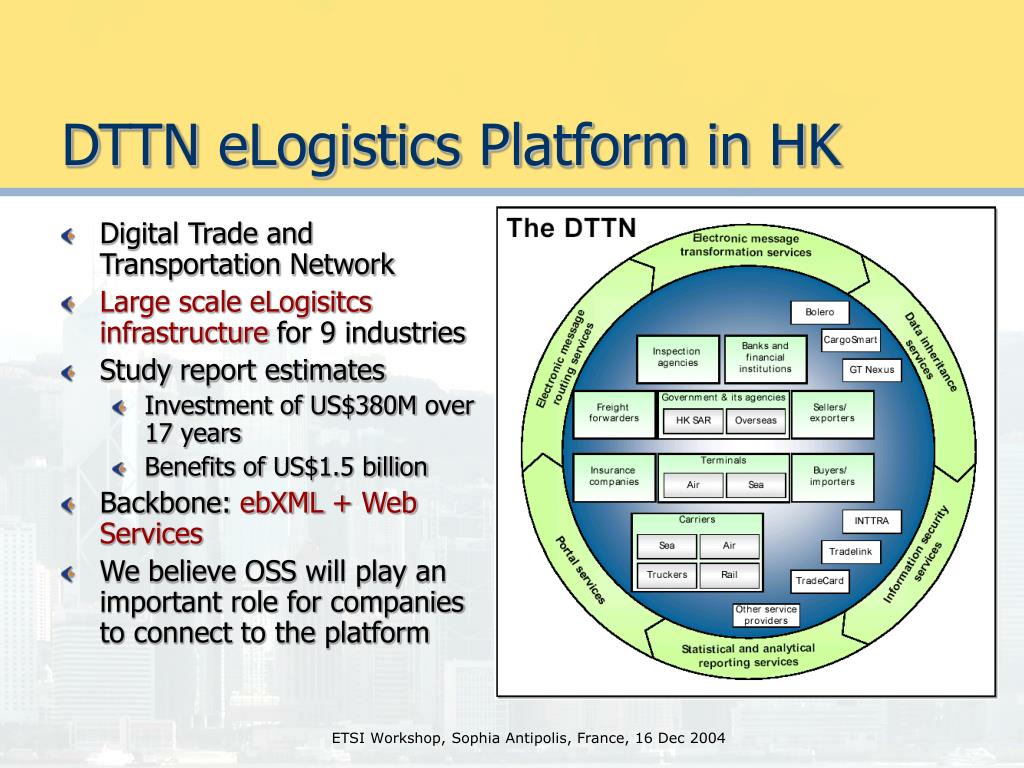 DTTN eLogistics Platform in HK

Digital Trade and Transportation Network

Large scale eLogisitcs infrastructure for 9 industries

Study report estimates

Investment of US$380M over 17 years

Benefits of US$1.5 billion

Backbone: ebXML + Web Services

We believe OSS will play an important role for companies to connect to the platform

The DTTN

Electronic message transformation services

Data inheritance services

Information security services

Statistical and analytical reporting services

Portal services

Electronic message routing services

Bolero

CargoSmart

GT Nexus

Inspection agencies

Banks and financial institutions

Freight forwarders

Government & its agencies

HK SAR

Overseas

Sellers/ exporters

Insurance companies

Terminals

Air

Sea

Buyers/ importers

Carriers

Sea

Air

Truckers

Rail

INTTRA

Tradelink

TradeCard

Other service providers

ETSI Workshop, Sophia Antipolis, France, 16 Dec 2004